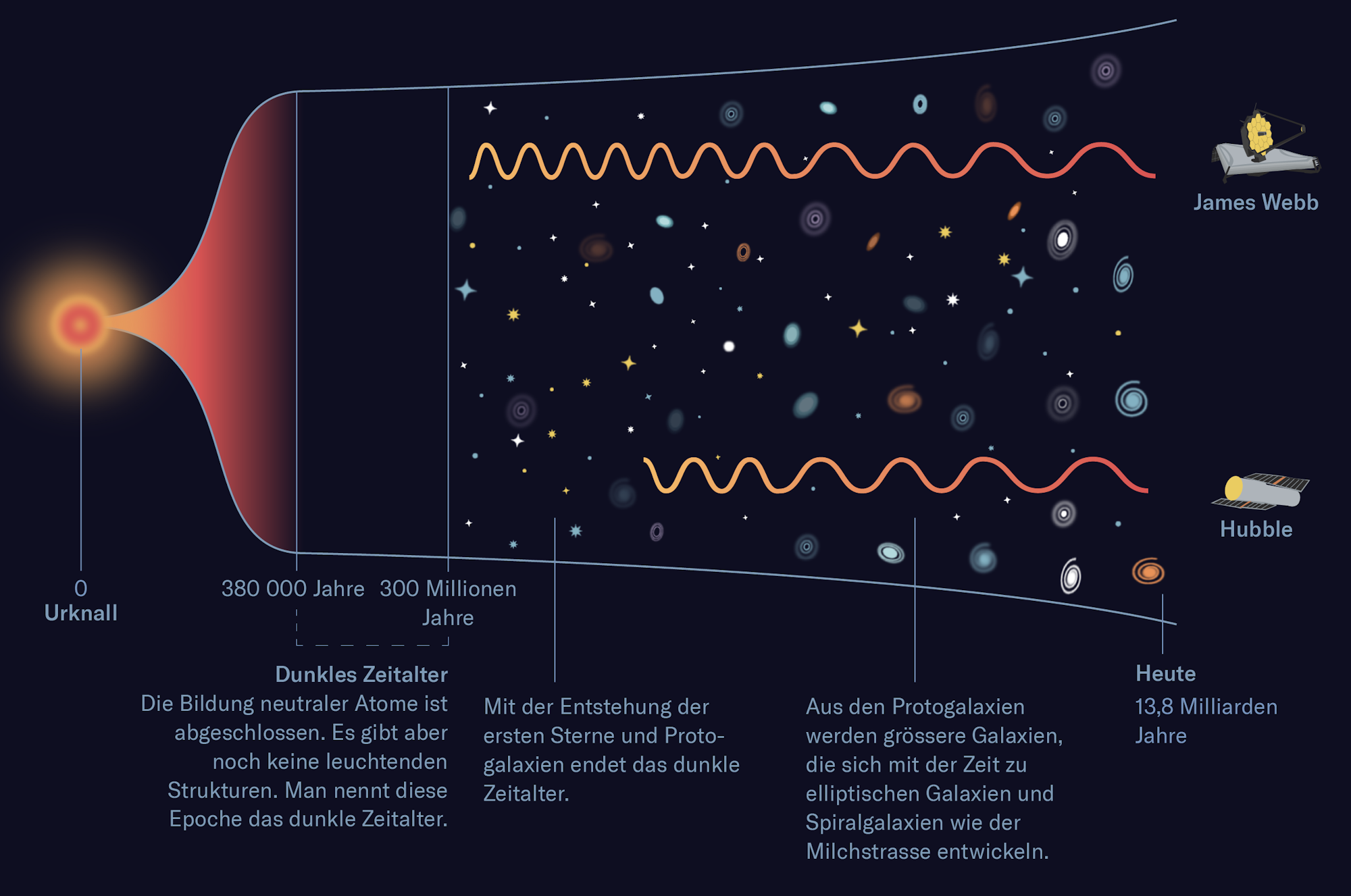 James Webb

Hubble

0
Urknall

380 000 Jahre

300 Millionen Jahre

Dunkles Zeitalter
Die Bildung neutraler Atome ist abgeschlossen. Es gibt aber noch keine leuchtenden Strukturen. Man nennt diese Epoche das dunkle Zeitalter.

Mit der Entstehung der ersten Sterne und Protogalaxien endet das dunkle Zeitalter.

Aus den Protogalaxien werden grössere Galaxien, die sich mit der Zeit zu elliptischen Galaxien und Spiralgalaxien wie der Milchstrasse entwickeln.

Heute
13,8 Milliarden Jahre